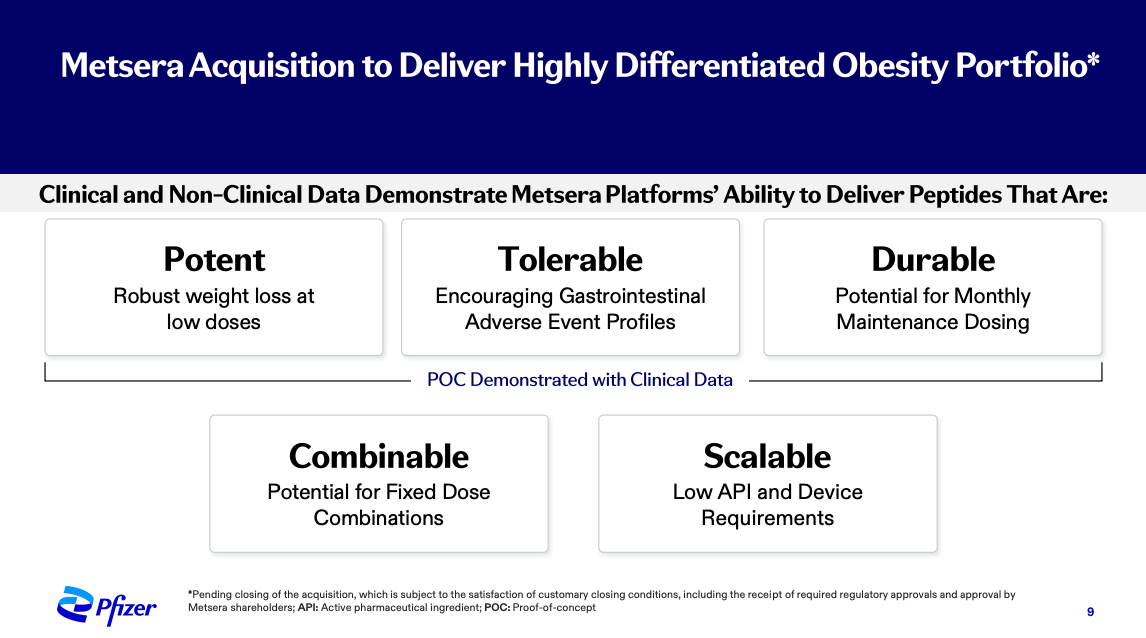 Metsera Acquisition to Deliver Highly Differentiated Obesity Portfolio*

Clinical and Non-Clinical Data Demonstrate Metsera Platforms' Ability to Deliver Peptides That Are:

Potent
Robust weight loss at low doses

Tolerable
Encouraging Gastrointestinal Adverse Event Profiles

Durable
Potential for Monthly Maintenance Dosing

POC Demonstrated with Clinical Data

Combinable
Potential for Fixed Dose Combinations

Scalable
Low API and Device Requirements

Pfizer

*Pending closing of the acquisition, which is subject to the satisfaction of customary closing conditions, including the receipt of required regulatory approvals and approval by Metsera shareholders; API: Active pharmaceutical ingredient; POC: Proof-of-concept

9